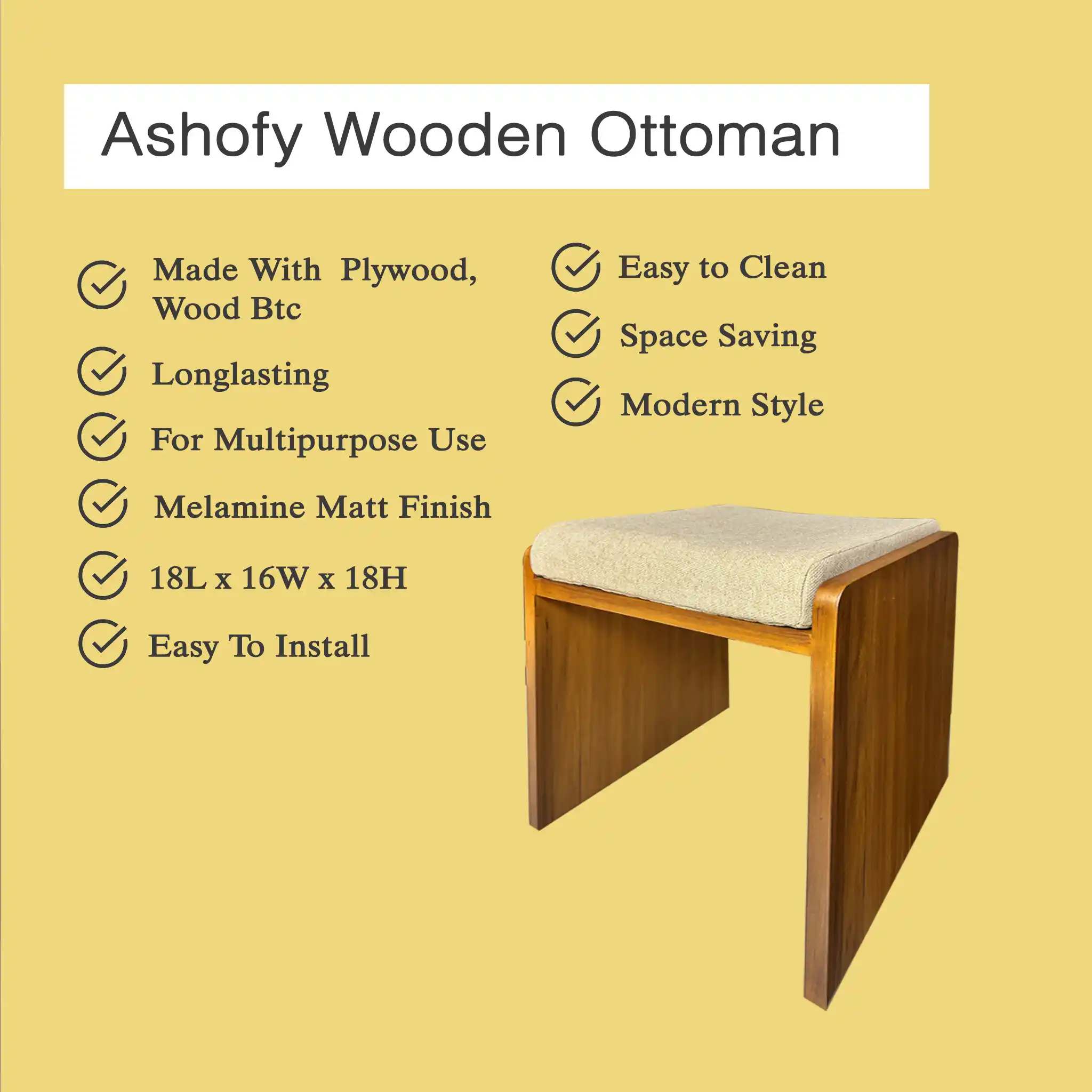 Ashofy Wooden Ottoman

Made With Plywood, Wood Btc

Longlasting

For Multipurpose Use

Melamine Matt Finish

18L x 16W x 18H

Easy To Install

Easy to Clean

Space Saving

Modern Style